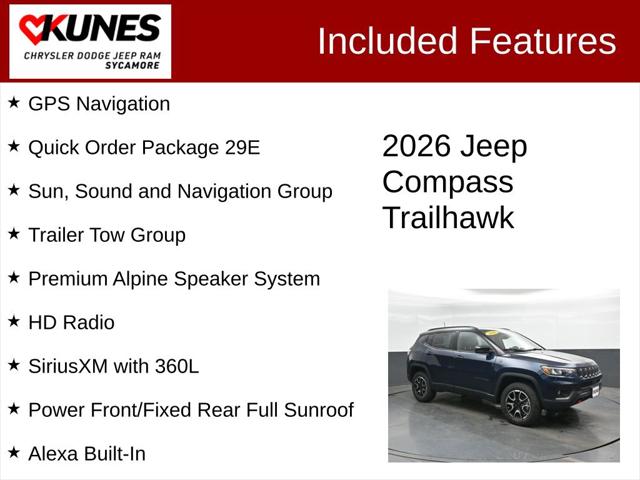 KUNES
CHRYSLER DODGE JEEP RAM
SYCAMORE

Included Features

★ GPS Navigation

★ Quick Order Package 29E

★ Sun, Sound and Navigation Group

★ Trailer Tow Group

★ Premium Alpine Speaker System

★ HD Radio

★ SiriusXM with 360L

★ Power Front/Fixed Rear Full Sunroof

★ Alexa Built-In

2026 Jeep Compass Trailhawk